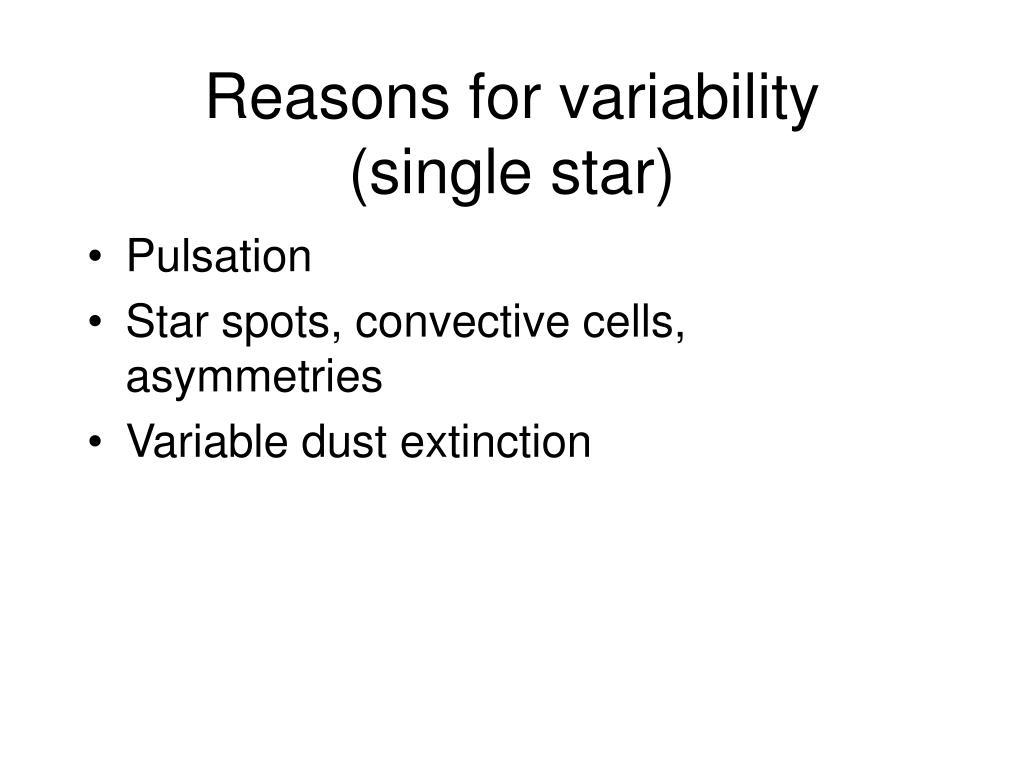 Reasons for variability
(single star)

• Pulsation
• Star spots, convective cells, asymmetries
• Variable dust extinction